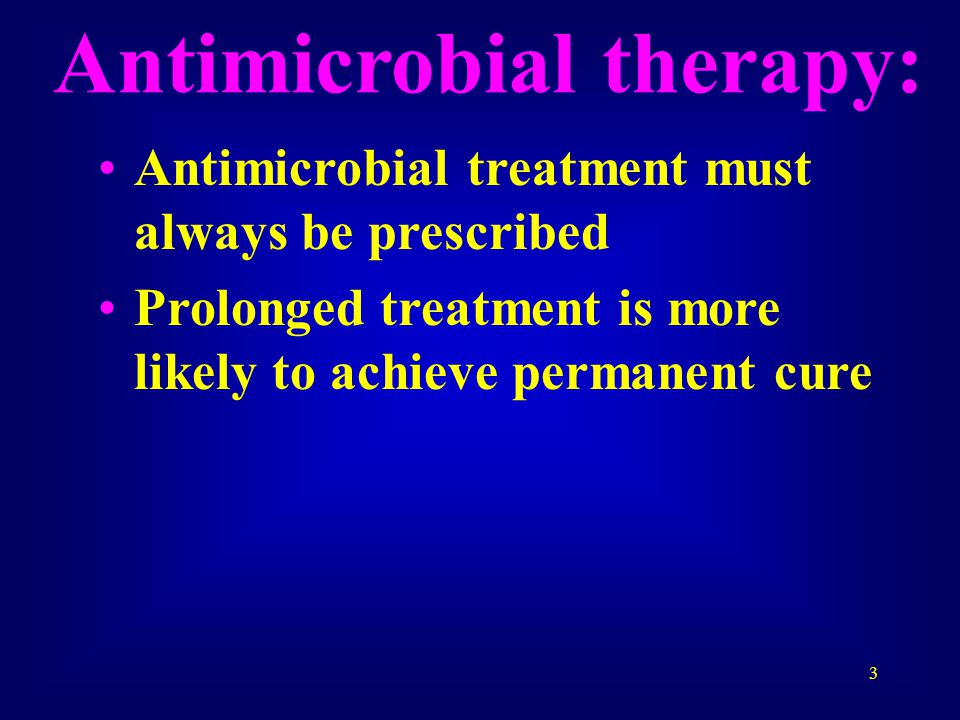 Antimicrobial therapy:

• Antimicrobial treatment must always be prescribed
• Prolonged treatment is more likely to achieve permanent cure

3